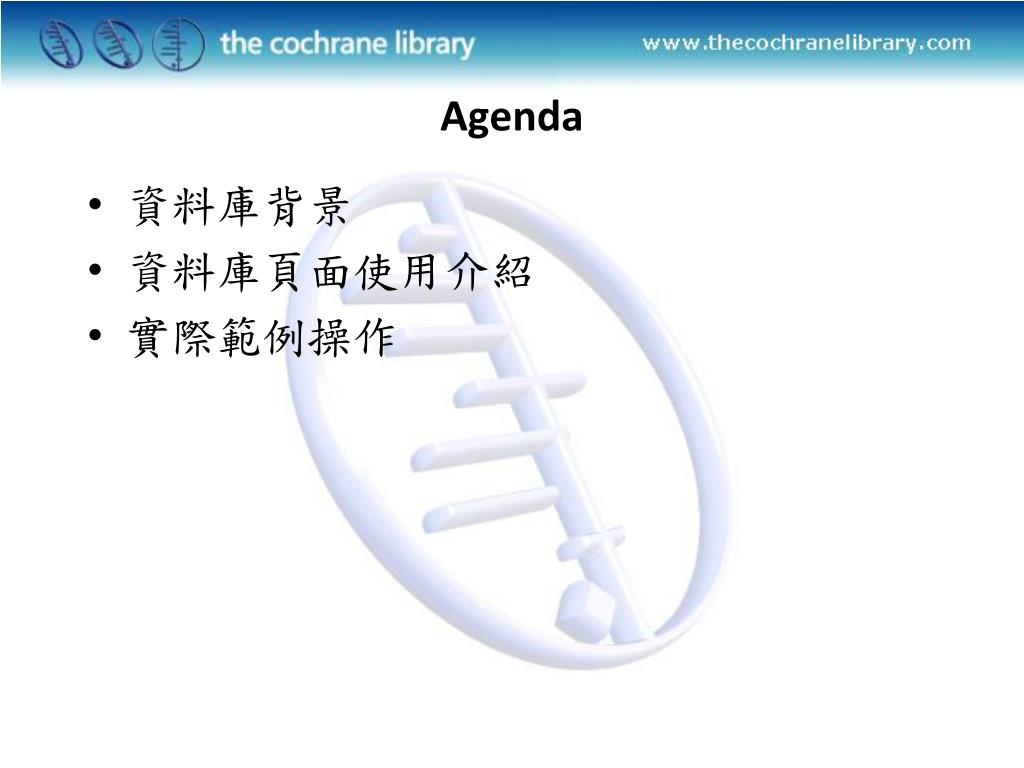 the cochrane library

www.thecochranelibrary.com

Agenda

• 資料庫背景
• 資料庫頁面使用介紹
• 實際範例操作